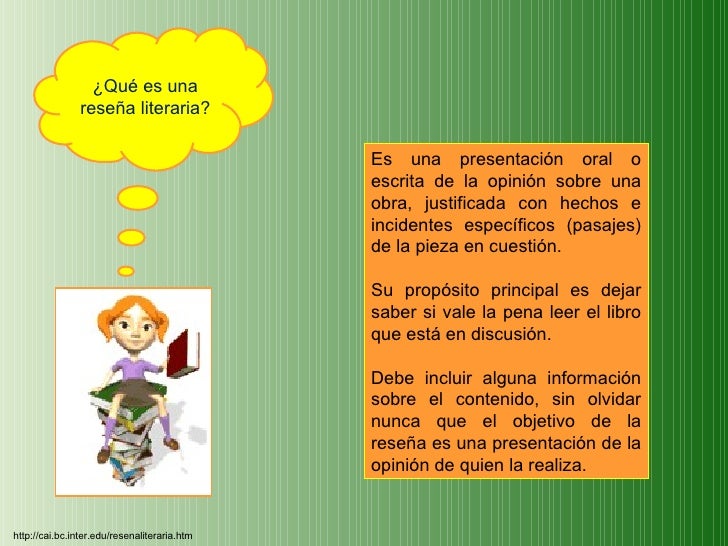 ¿Qué es una reseña literaria?

Es una presentación oral o escrita de la opinión sobre una obra, justificada con hechos e incidentes específicos (pasajes) de la pieza en cuestión.

Su propósito principal es dejar saber si vale la pena leer el libro que está en discusión.

Debe incluir alguna información sobre el contenido, sin olvidar nunca que el objetivo de la reseña es una presentación de la opinión de quien la realiza.

http://cai.bc.inter.edu/resenaliteraria.htm